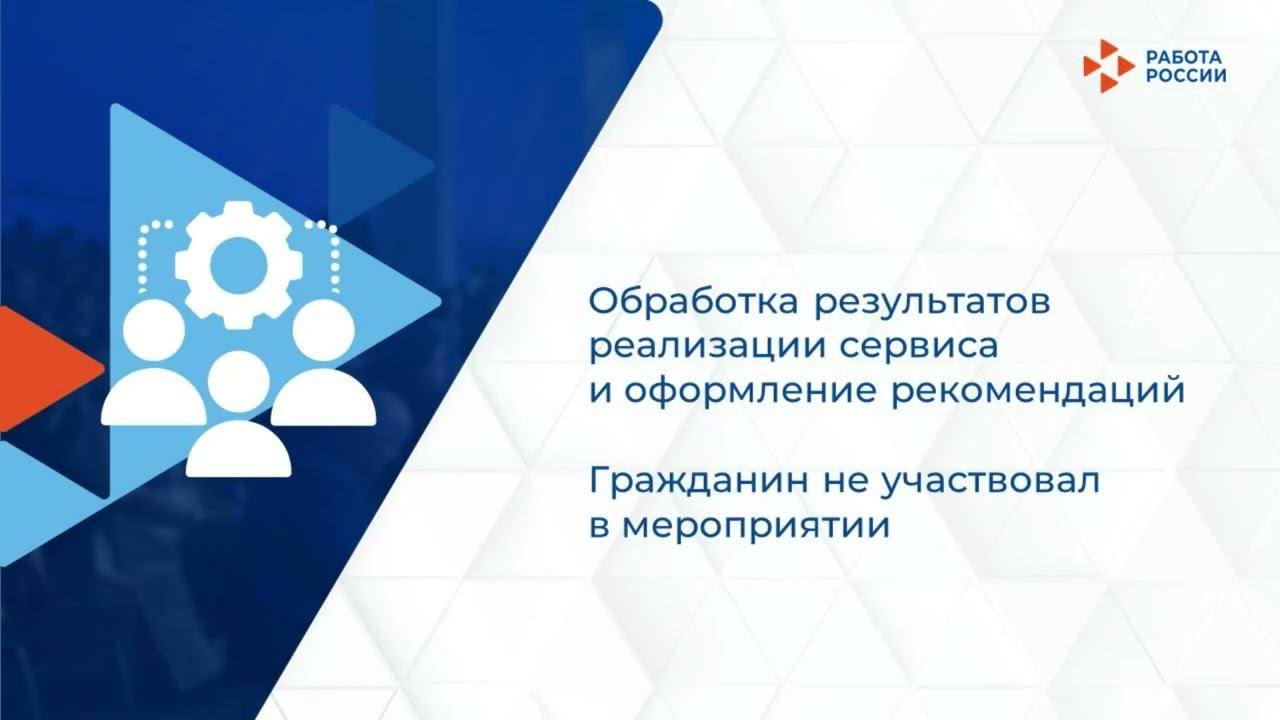 РАБОТА РОССИИ

Обработка результатов реализации сервиса и оформление рекомендаций

Гражданин не участвовал в мероприятии